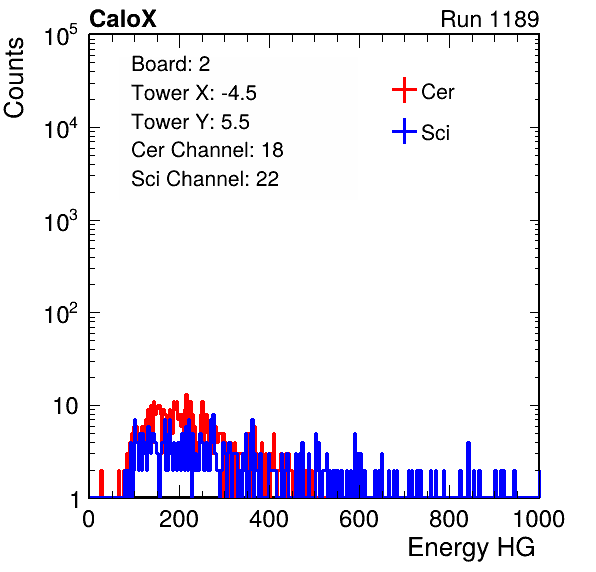 CaloX

Run 1189

Counts

$10^5$

$10^4$

$10^3$

$10^2$

10

1

Board: 2

Tower X: -4.5

Tower Y: 5.5

Cer Channel: 18

Sci Channel: 22

Cer

Sci

0

200

400

600

800

1000

Energy HG